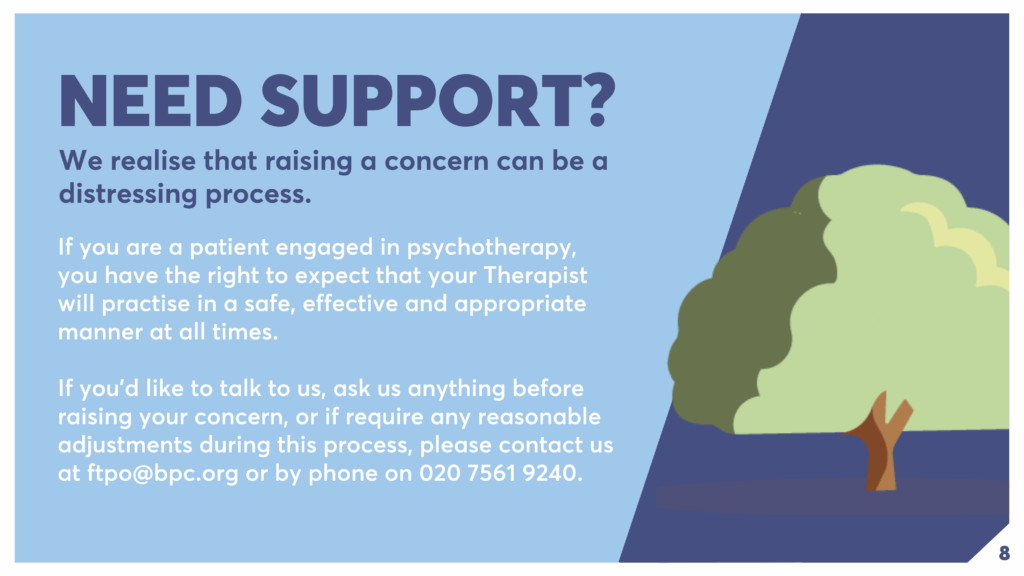 NEED SUPPORT?

We realise that raising a concern can be a distressing process.

If you are a patient engaged in psychotherapy, you have the right to expect that your Therapist will practise in a safe, effective and appropriate manner at all times.

If you'd like to talk to us, ask us anything before raising your concern, or if require any reasonable adjustments during this process, please contact us at ftpo@bpc.org or by phone on 020 7561 9240.

8